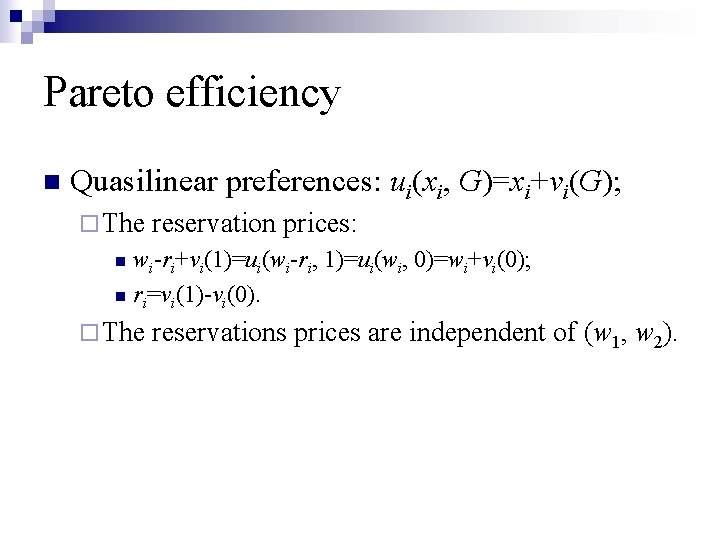 Pareto efficiency

Quasilinear preferences: $u_i(x_i, G)=x_i+v_i(G)$;

The reservation prices:

$w_i-r_i+v_i(1)=u_i(w_i-r_i, 1)=u_i(w_i, 0)=w_i+v_i(0)$;

$r_i=v_i(1)-v_i(0)$.

The reservations prices are independent of $(w_1, w_2)$.